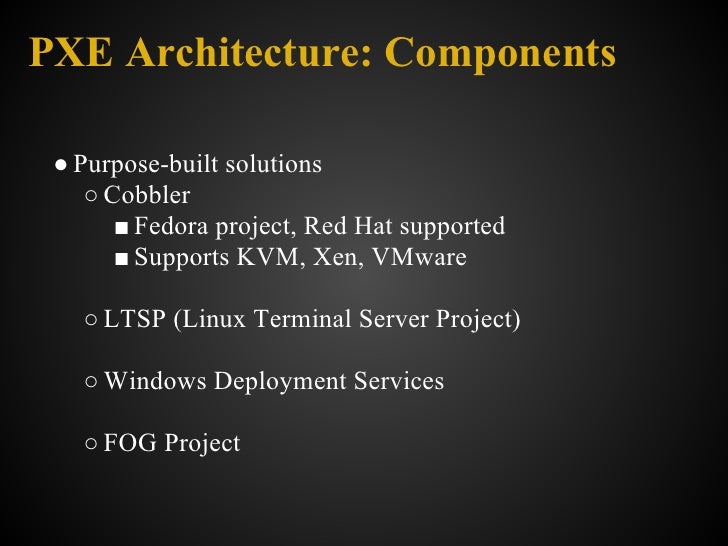 PXE Architecture: Components

● Purpose-built solutions
○ Cobbler
■ Fedora project, Red Hat supported
■ Supports KVM, Xen, VMware

○ LTSP (Linux Terminal Server Project)

○ Windows Deployment Services

○ FOG Project